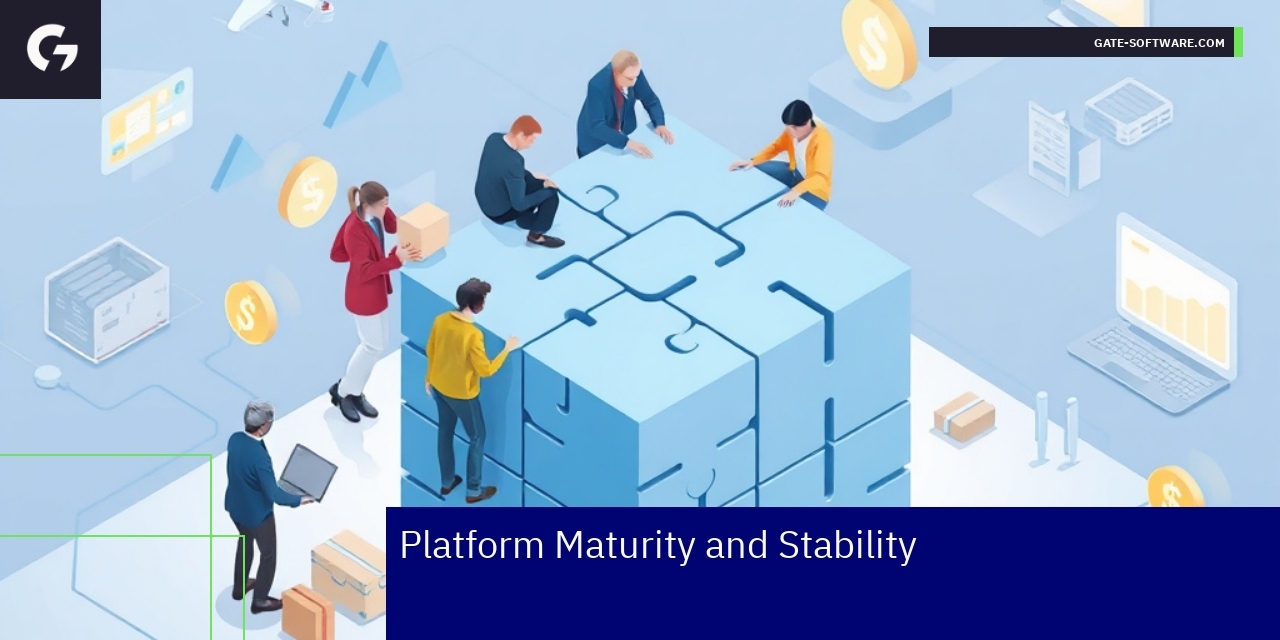 GATE-SOFTWARE.COM

Platform Maturity and Stability